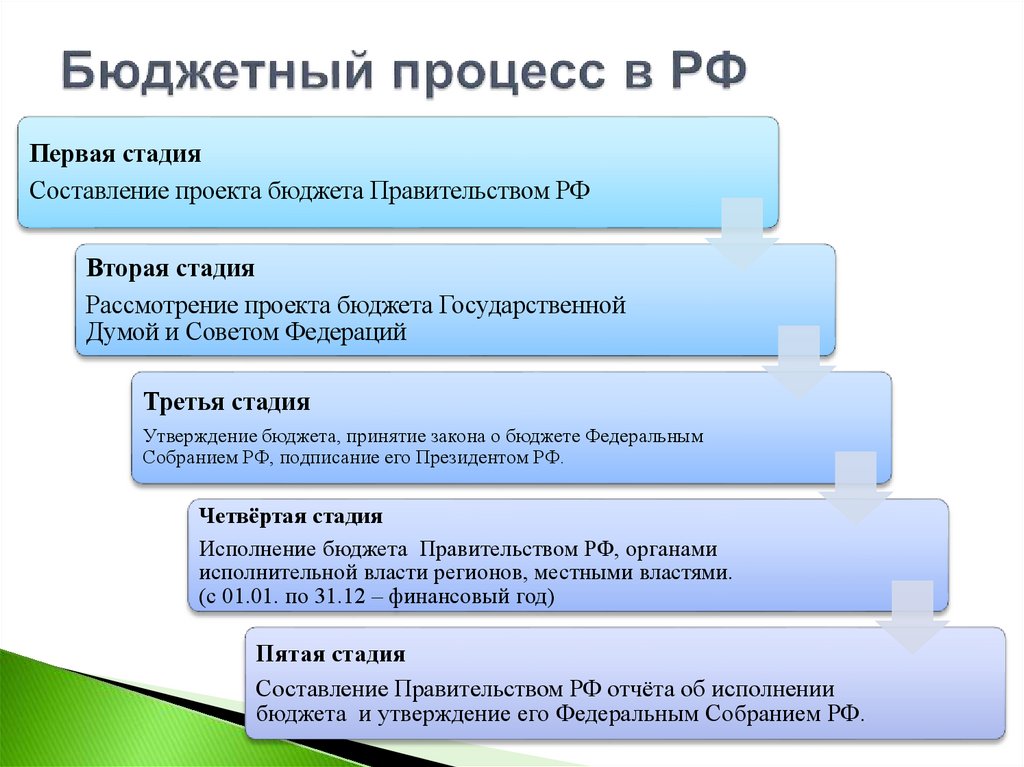 Бюджетный процесс в РФ

Первая стадия

Составление проекта бюджета Правительством РФ

Вторая стадия

Рассмотрение проекта бюджета Государственной Думой и Советом Федераций

Третья стадия

Утверждение бюджета, принятие закона о бюджете Федеральным Собранием РФ, подписание его Президентом РФ.

Четвёртая стадия

Исполнение бюджета Правительством РФ, органами исполнительной власти регионов, местными властями. (с 01.01. по 31.12 – финансовый год)

Пятая стадия

Составление Правительством РФ отчёта об исполнении бюджета и утверждение его Федеральным Собранием РФ.